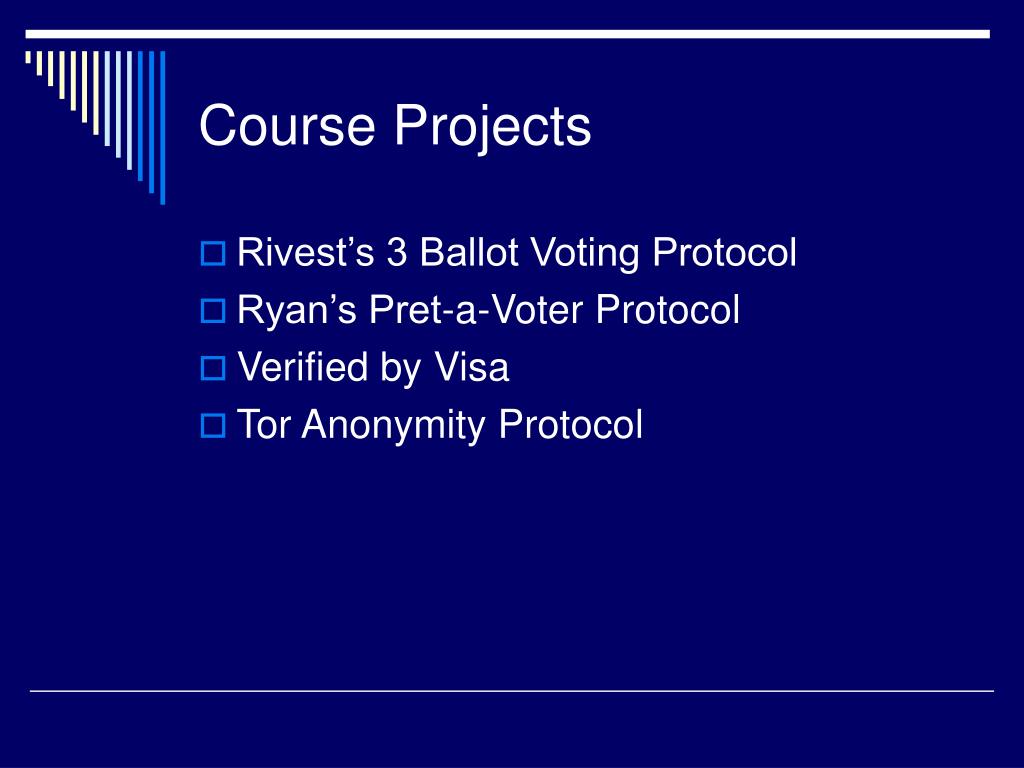 Course Projects

Rivest’s 3 Ballot Voting Protocol
Ryan’s Pret-a-Voter Protocol
Verified by Visa
Tor Anonymity Protocol